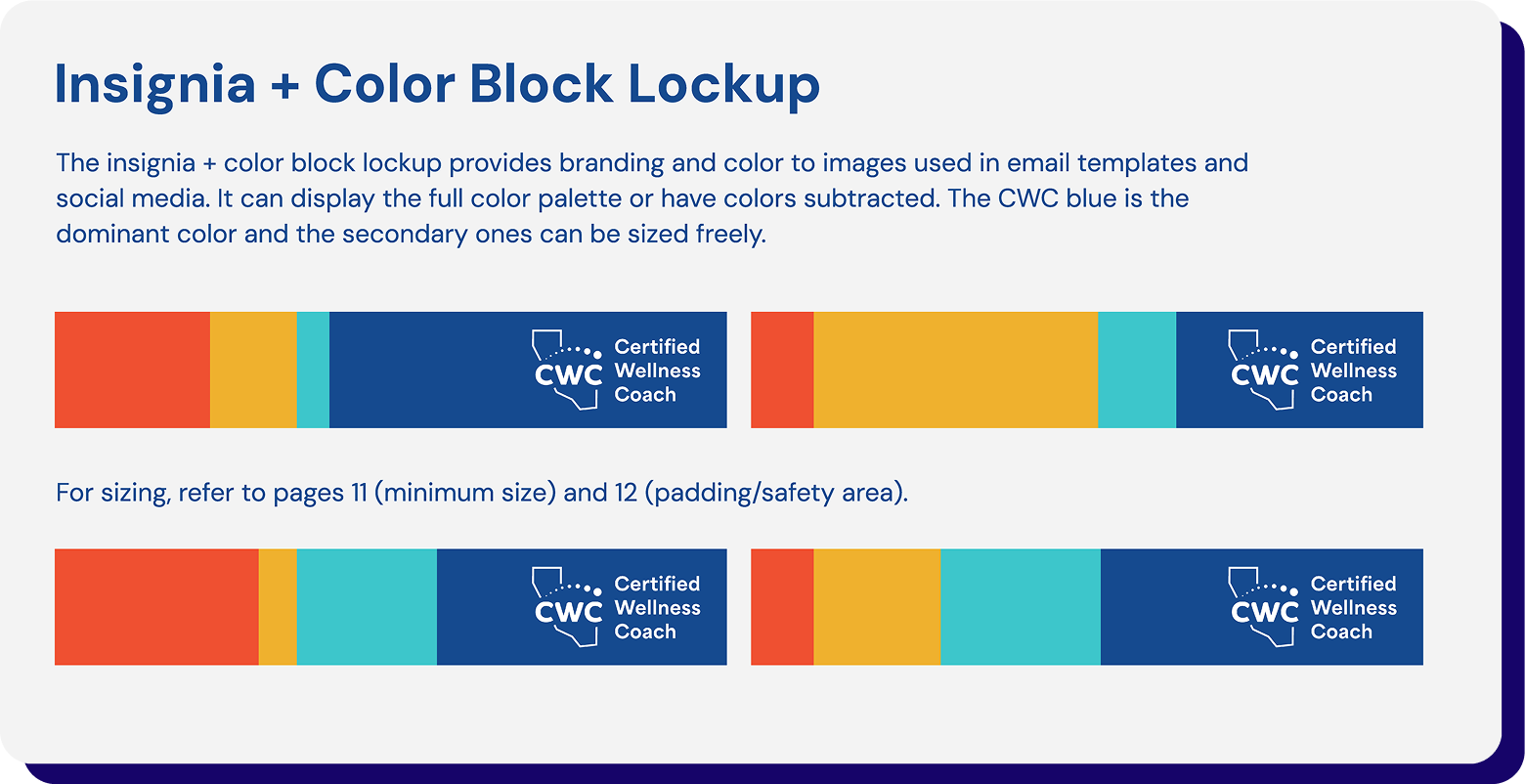 Insignia + Color Block Lockup

The insignia + color block lockup provides branding and color to images used in email templates and social media. It can display the full color palette or have colors subtracted. The CWC blue is the dominant color and the secondary ones can be sized freely.

CWC Certified Wellness Coach

CWC Certified Wellness Coach

For sizing, refer to pages 11 (minimum size) and 12 (padding/safety area).

CWC Certified Wellness Coach

CWC Certified Wellness Coach